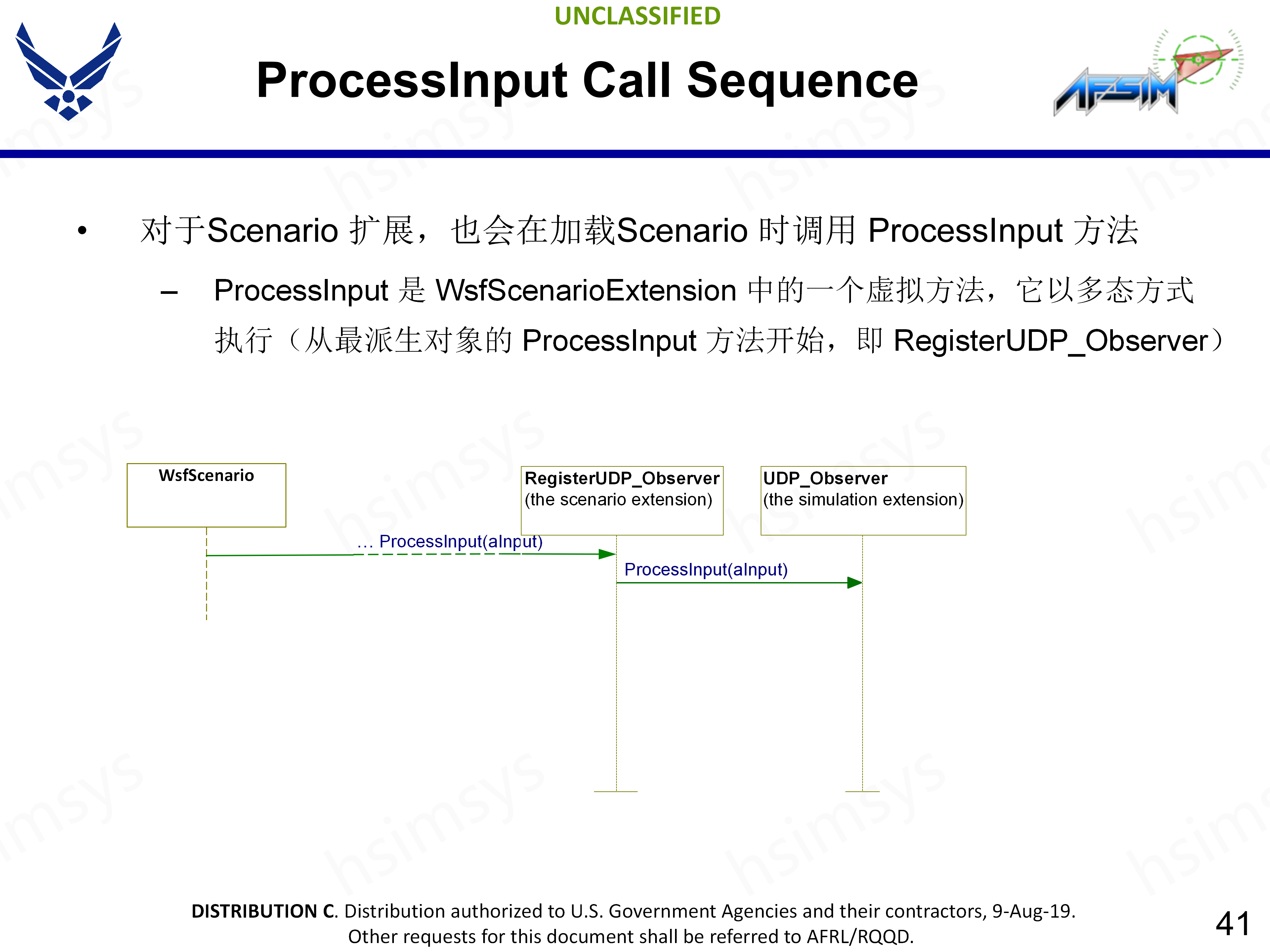 UNCLASSIFIED

ProcessInput Call Sequence

AFSIM

• 对于Scenario 扩展，也会在加载Scenario 时调用 ProcessInput 方法

– ProcessInput 是 WsfScenarioExtension 中的一个虚拟方法，它以多态方式执行（从最派生对象的 ProcessInput 方法开始，即 RegisterUDP_Observer）

WsfScenario

RegisterUDP_Observer
(the scenario extension)

UDP_Observer
(the simulation extension)

… ProcessInput(aInput)

ProcessInput(aInput)

hsimsys

DISTRIBUTION C. Distribution authorized to U.S. Government Agencies and their contractors, 9-Aug-19.
Other requests for this document shall be referred to AFRL/RQQD.

41